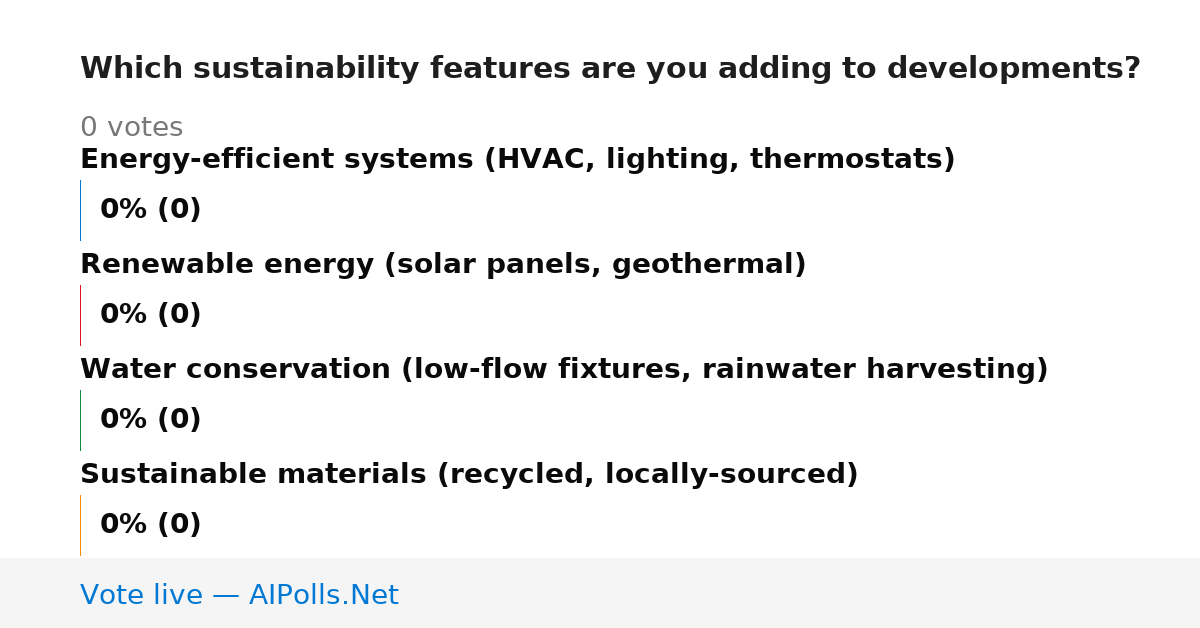 Which sustainability features are you adding to developments?

0 votes

Energy-efficient systems (HVAC, lighting, thermostats)

0% (0)

Renewable energy (solar panels, geothermal)

0% (0)

Water conservation (low-flow fixtures, rainwater harvesting)

0% (0)

Sustainable materials (recycled, locally-sourced)

0% (0)

Vote live — AIPolls.Net